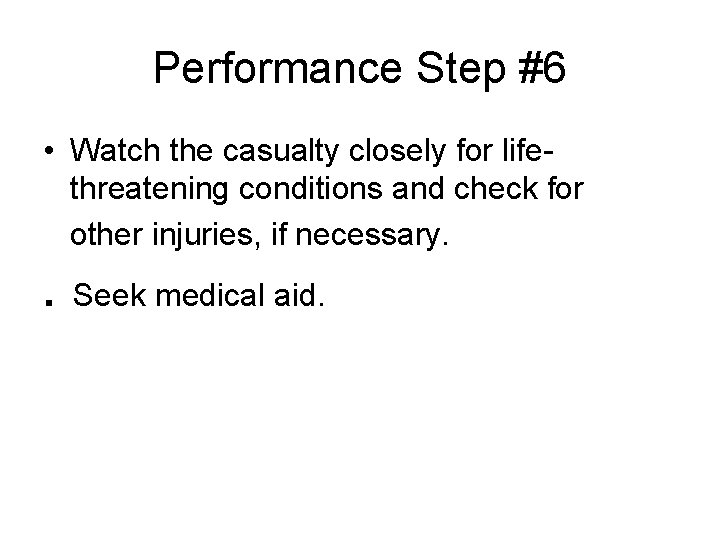 Performance Step #6

• Watch the casualty closely for life-threatening conditions and check for other injuries, if necessary.

. Seek medical aid.